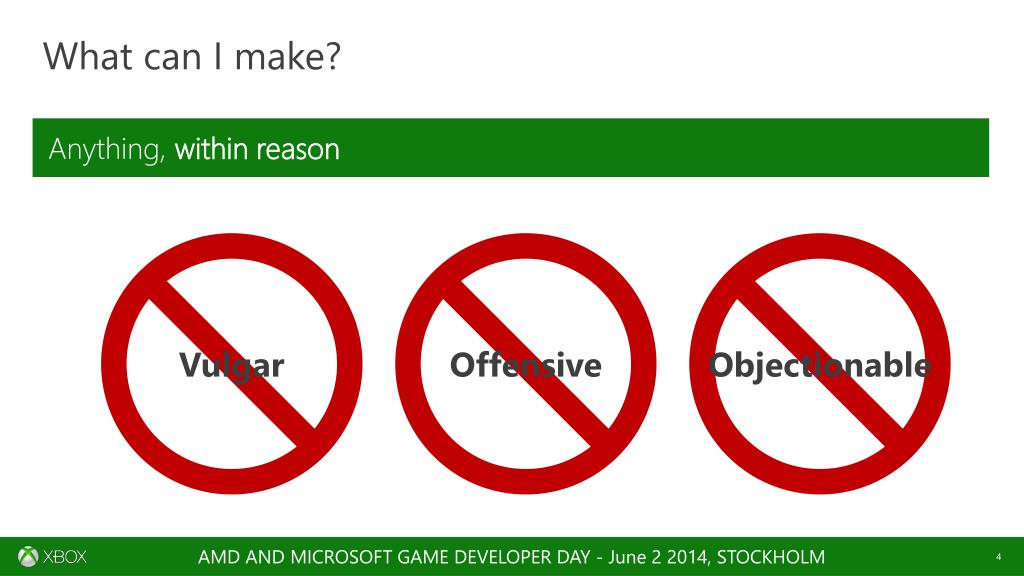 What can I make?

Anything, within reason

Vulgar

Offensive

Objectionable

XBOX

AMD AND MICROSOFT GAME DEVELOPER DAY - June 2 2014, STOCKHOLM

4